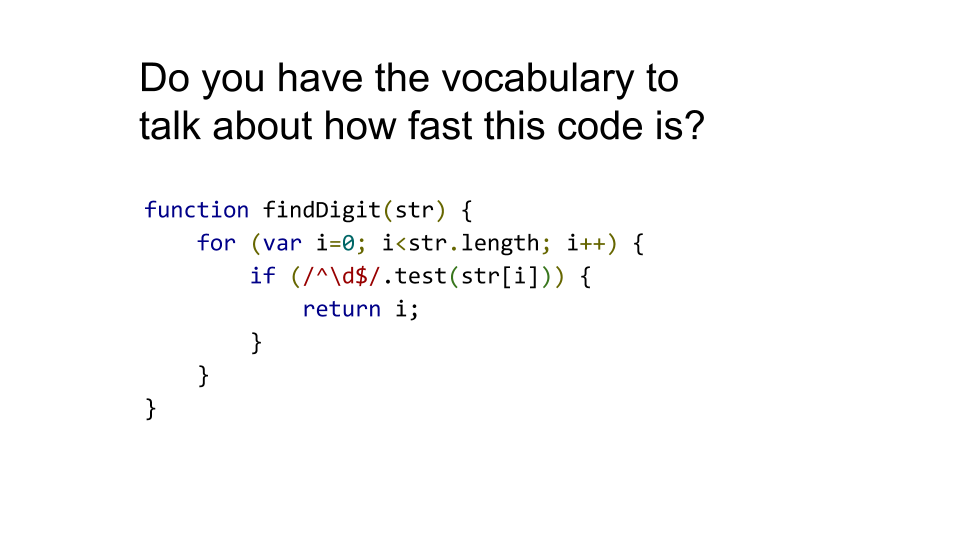 Do you have the vocabulary to talk about how fast this code is?

function findDigit(str) {
    for (var i=0; i<str.length; i++) {
        if (/^\d$/.test(str[i])) {
            return i;
        }
    }
}